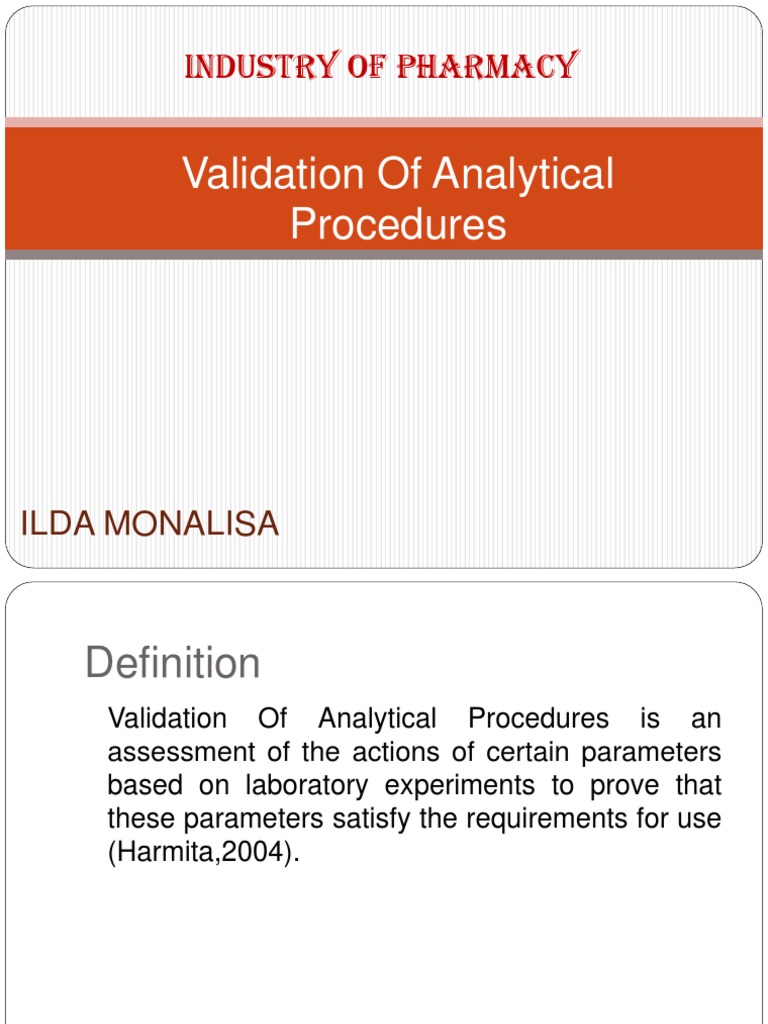 INDUSTRY OF PHARMACY

Validation Of Analytical Procedures

ILDA MONALISA

Definition

Validation Of Analytical Procedures is an assessment of the actions of certain parameters based on laboratory experiments to prove that these parameters satisfy the requirements for use (Harmita,2004).